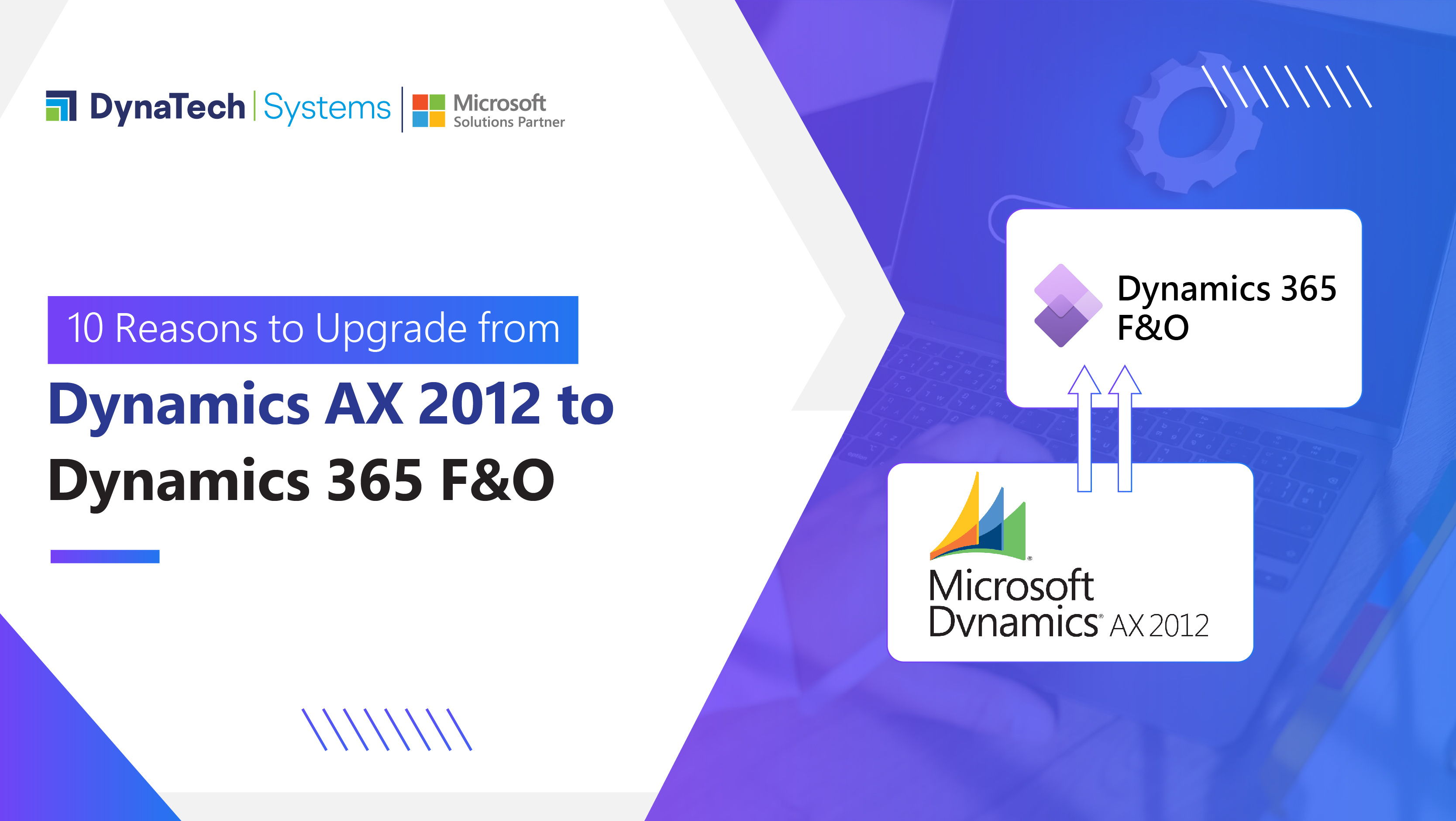 DynaTech | Systems | Microsoft Solutions Partner

10 Reasons to Upgrade from

Dynamics AX 2012 to Dynamics 365 F&O

Dynamics 365 F&O

Microsoft Dynamics® AX 2012